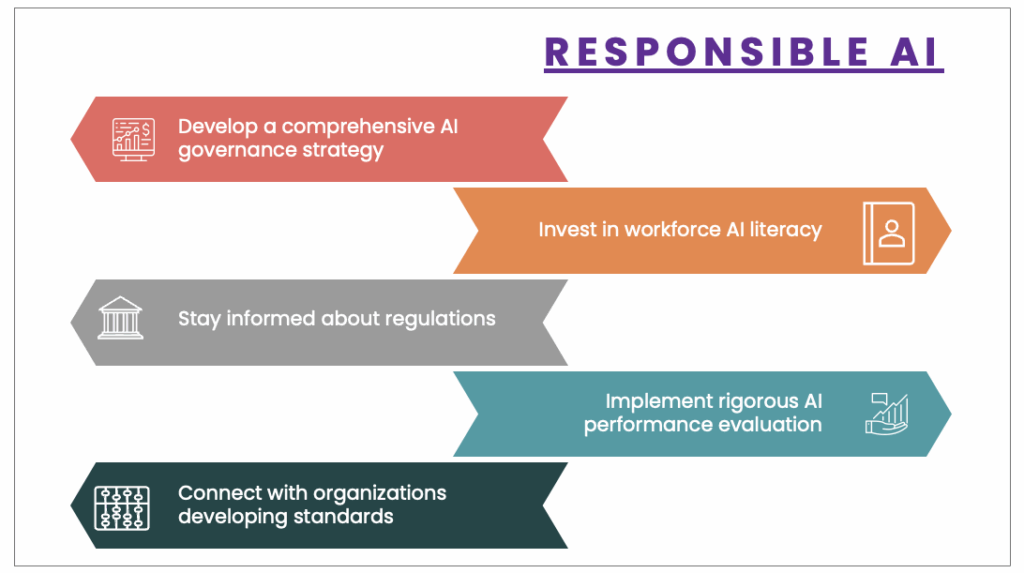 RESPONSIBLE AI

Develop a comprehensive AI governance strategy

Invest in workforce AI literacy

Stay informed about regulations

Implement rigorous AI performance evaluation

Connect with organizations developing standards